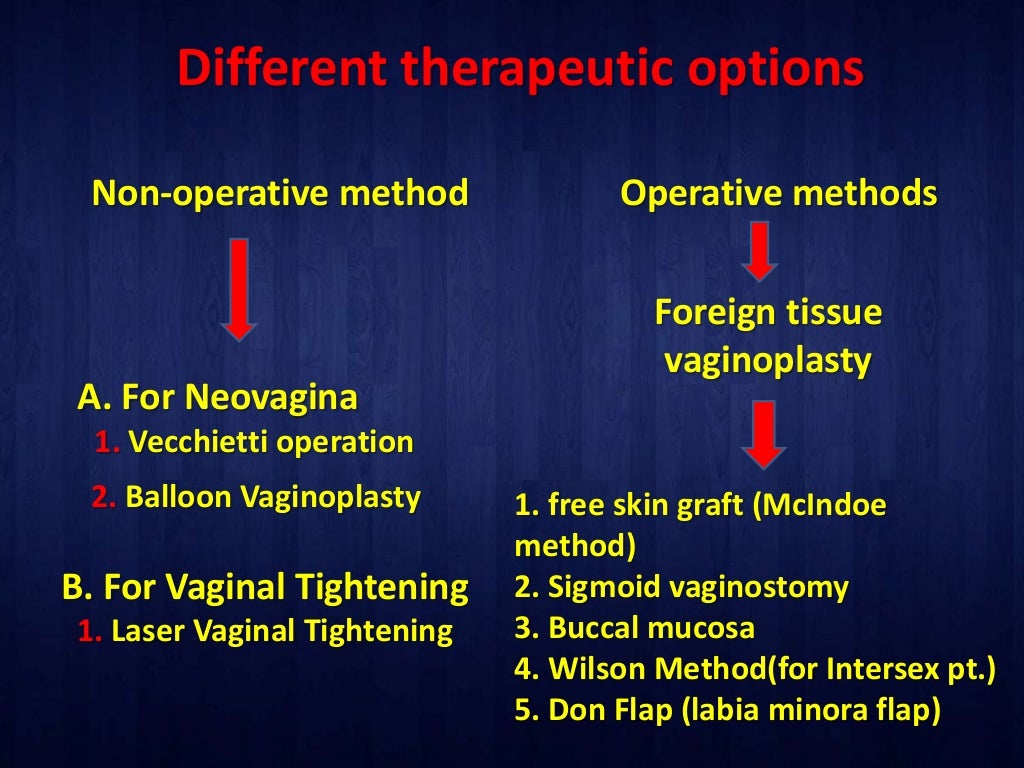 Different therapeutic options

Non-operative method

A. For Neovagina
1. Vecchietti operation
2. Balloon Vaginoplasty

B. For Vaginal Tightening
1. Laser Vaginal Tightening

Operative methods

Foreign tissue vaginoplasty

1. free skin graft (McIndoe method)
2. Sigmoid vaginostomy
3. Buccal mucosa
4. Wilson Method(for Intersex pt.)
5. Don Flap (labia minora flap)